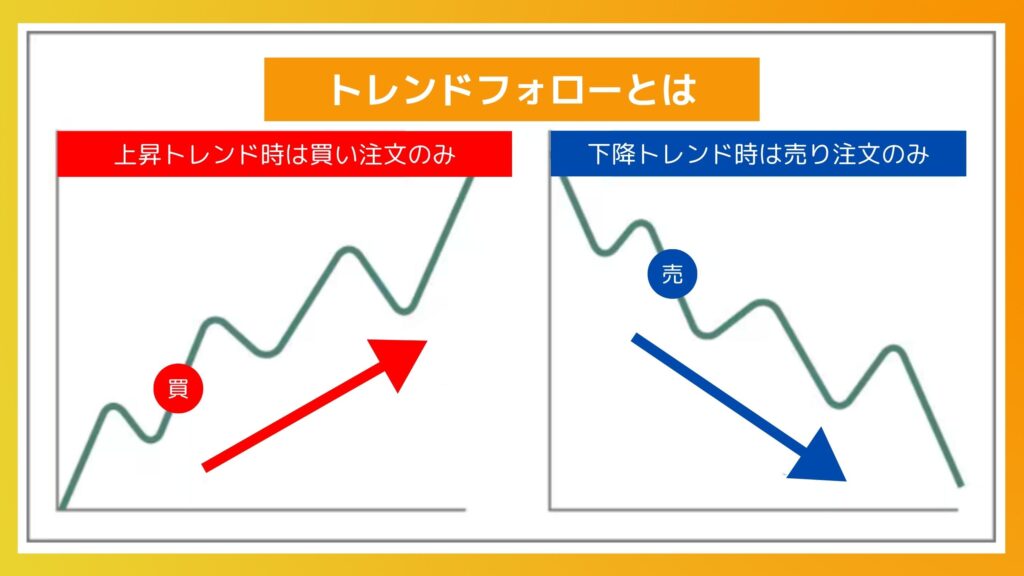 トレンドフォローとは

上昇トレンド時は買い注文のみ

買

下降トレンド時は売り注文のみ

売